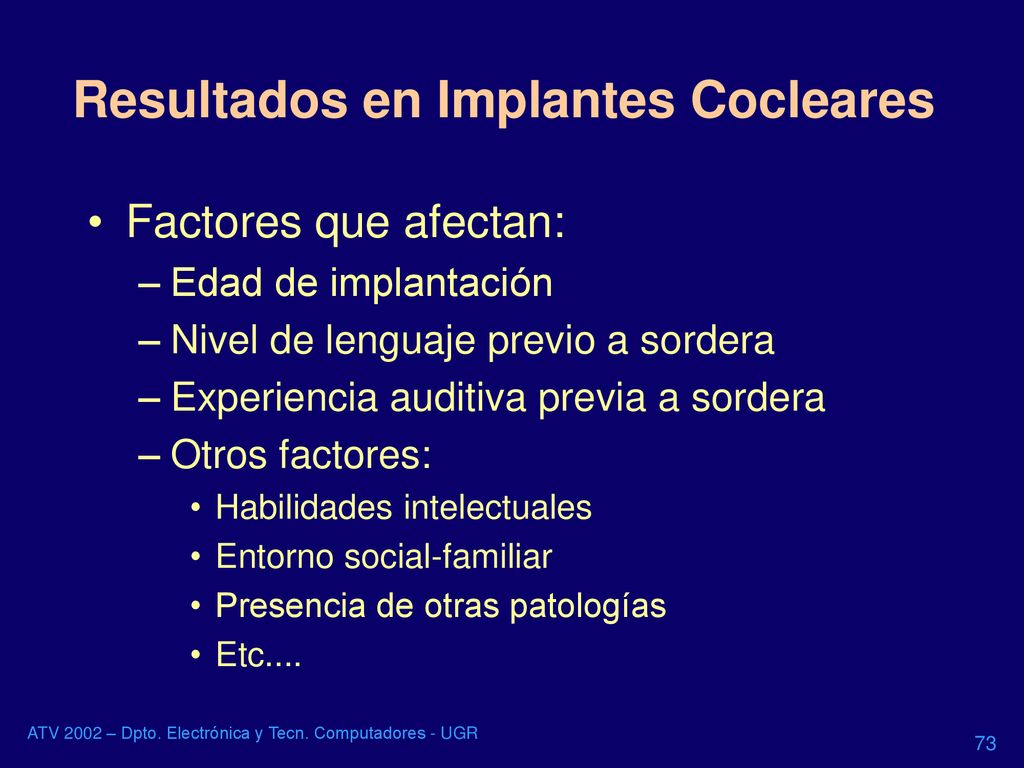 Resultados en Implantes Cocleares

• Factores que afectan:
– Edad de implantación
– Nivel de lenguaje previo a sordera
– Experiencia auditiva previa a sordera
– Otros factores:
• Habilidades intelectuales
• Entorno social-familiar
• Presencia de otras patologías
• Etc....

ATV 2002 – Dpto. Electrónica y Tecn. Computadores - UGR

73